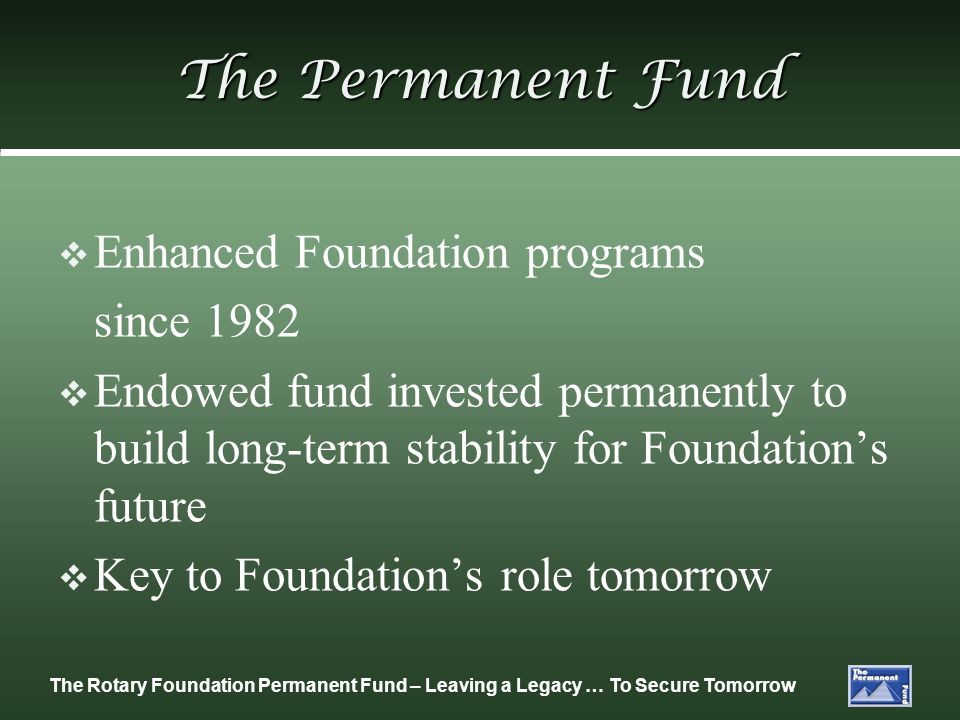 The Permanent Fund

❖ Enhanced Foundation programs since 1982

❖ Endowed fund invested permanently to build long-term stability for Foundation's future

❖ Key to Foundation's role tomorrow

The Rotary Foundation Permanent Fund – Leaving a Legacy … To Secure Tomorrow

The Permanent Fund